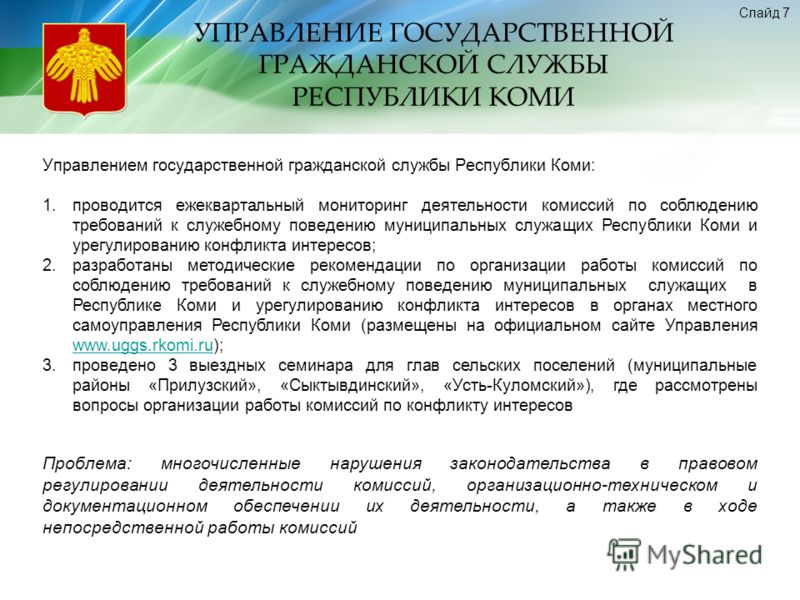 Слайд 7

УПРАВЛЕНИЕ ГОСУДАРСТВЕННОЙ ГРАЖДАНСКОЙ СЛУЖБЫ РЕСПУБЛИКИ КОМИ

Управлением государственной гражданской службы Республики Коми:

1. проводится ежеквартальный мониторинг деятельности комиссий по соблюдению требований к служебному поведению муниципальных служащих Республики Коми и урегулированию конфликта интересов;
2. разработаны методические рекомендации по организации работы комиссий по соблюдению требований к служебному поведению муниципальных служащих в Республике Коми и урегулированию конфликта интересов в органах местного самоуправления Республики Коми (размещены на официальном сайте Управления www.uggs.rkomi.ru);
3. проведено 3 выездных семинара для глав сельских поселений (муниципальные районы «Прилузский», «Сыктывдинский», «Усть-Куломский»), где рассмотрены вопросы организации работы комиссий по конфликту интересов

Проблема: многочисленные нарушения законодательства в правовом регулировании деятельности комиссий, организационно-техническом и документационном обеспечении их деятельности, а также в ходе непосредственной работы комиссий

MyShared